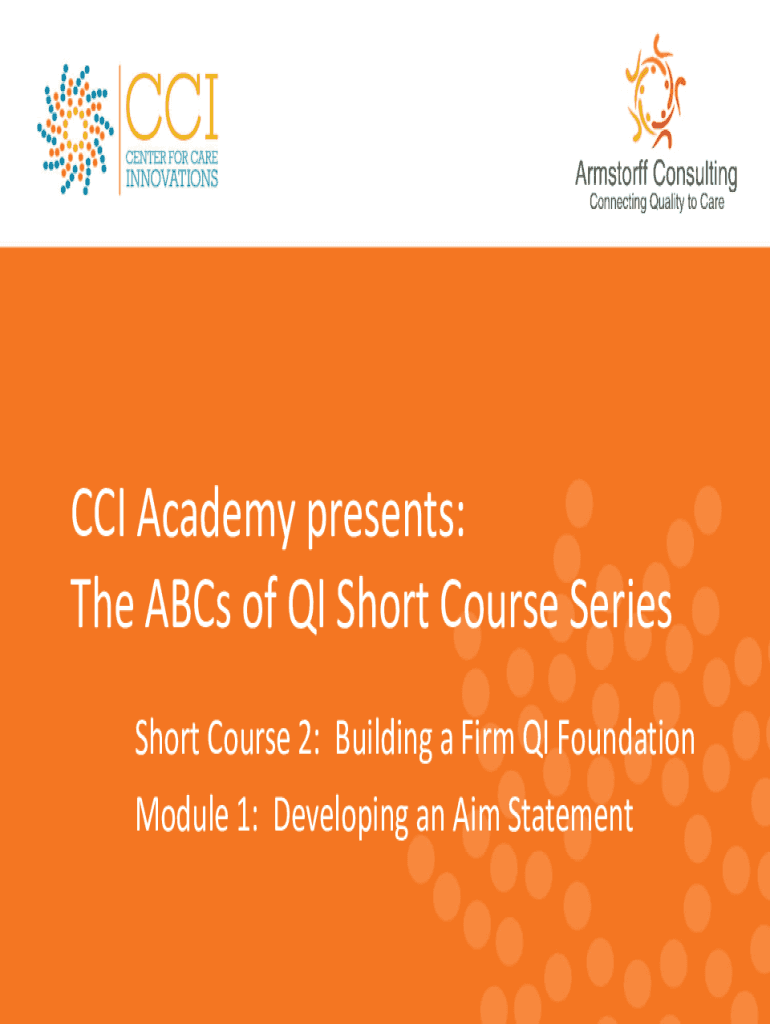 CCI
CENTER FOR CARE
INNOVATIONS

Armstorff Consulting
Connecting Quality to Care

CCI Academy presents:
The ABCs of QI Short Course Series

Short Course 2: Building a Firm QI Foundation

Module 1: Developing an Aim Statement